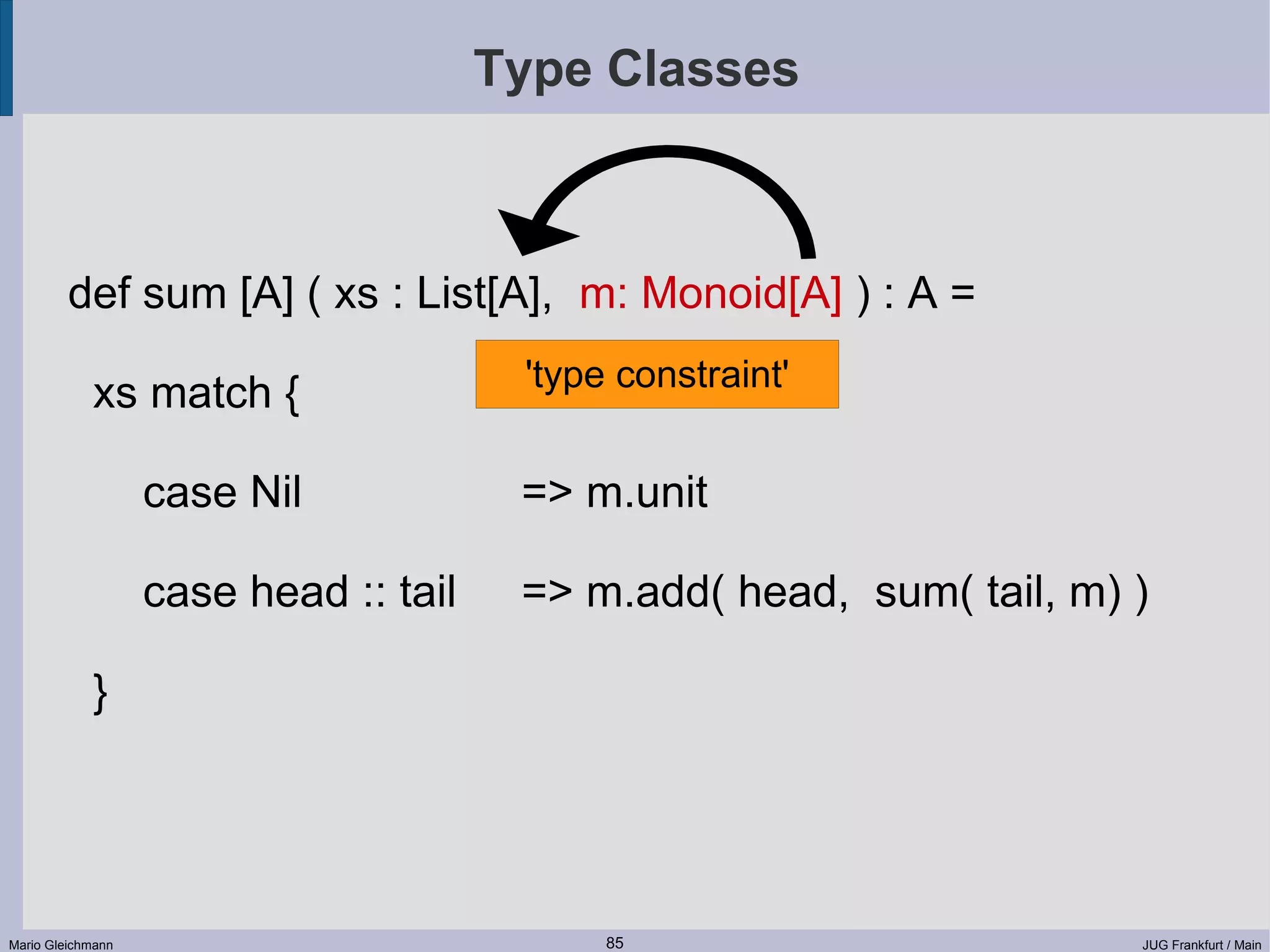 Type Classes

def sum [A] ( xs : List[A], m: Monoid[A] ) : A =

'type constraint'

xs match {

case Nil => m.unit

case head :: tail => m.add( head, sum( tail, m) )

}

Mario Gleichmann

85

JUG Frankfurt / Main